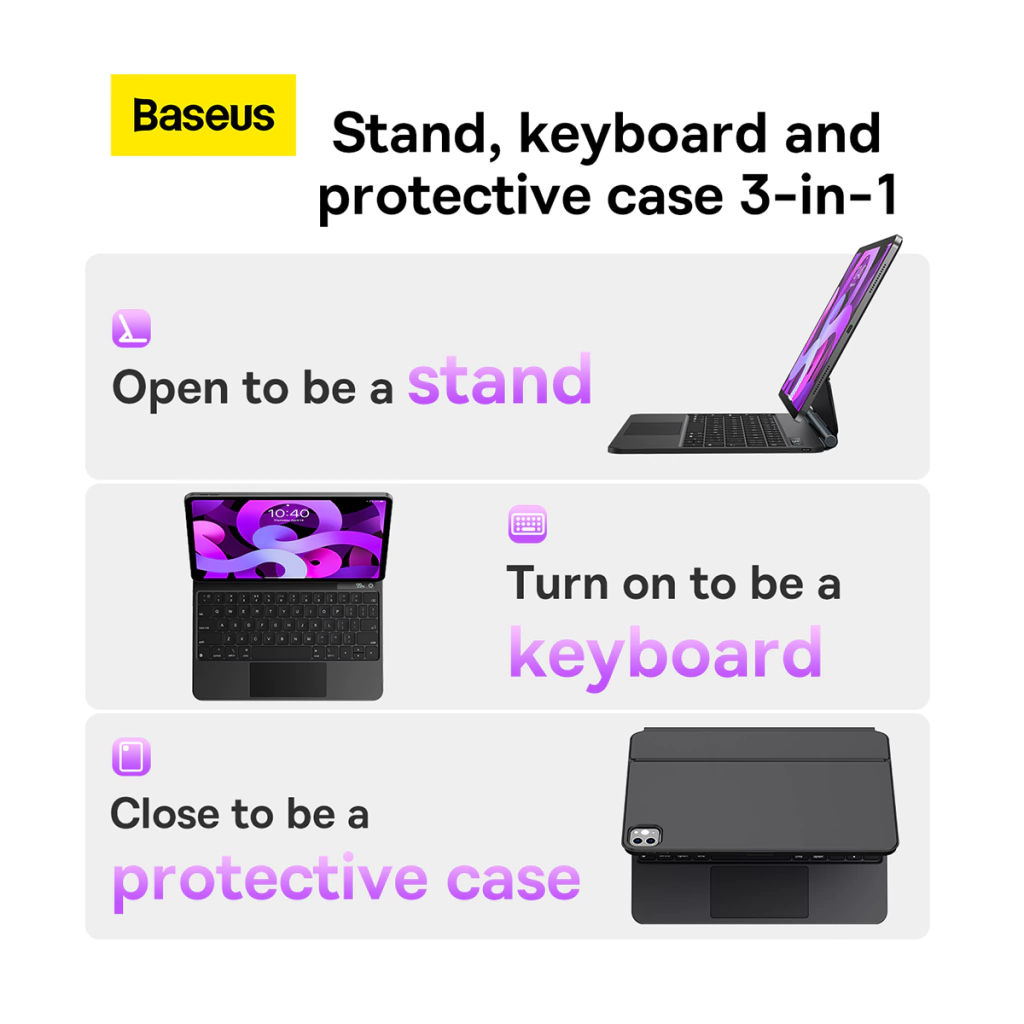 Baseus

Stand, keyboard and protective case 3-in-1

Open to be a stand

10:40

Turn on to be a keyboard

Close to be a protective case